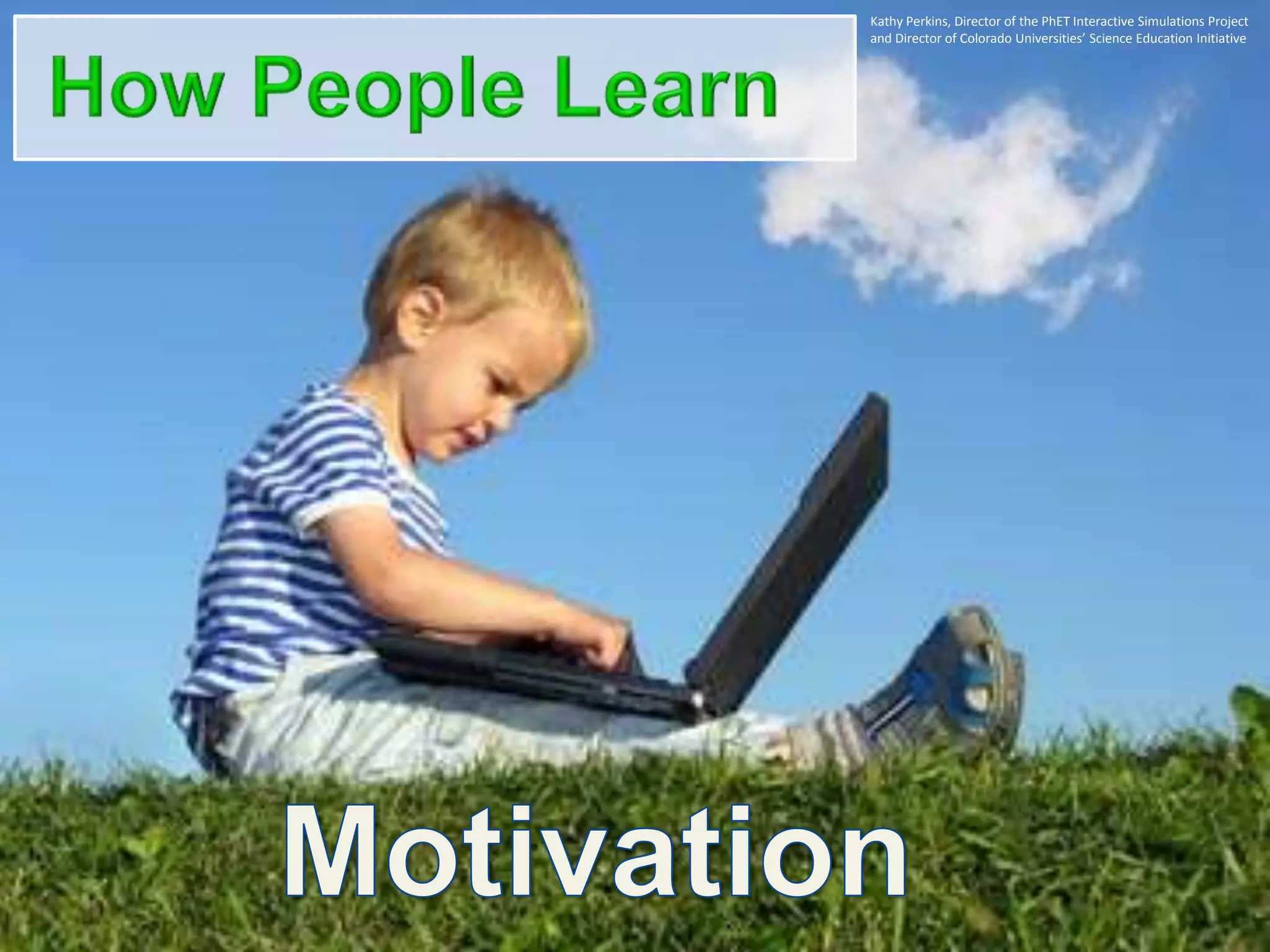 How People Learn

Kathy Perkins, Director of the PhET Interactive Simulations Project and Director of Colorado Universities' Science Education Initiative

Motivation